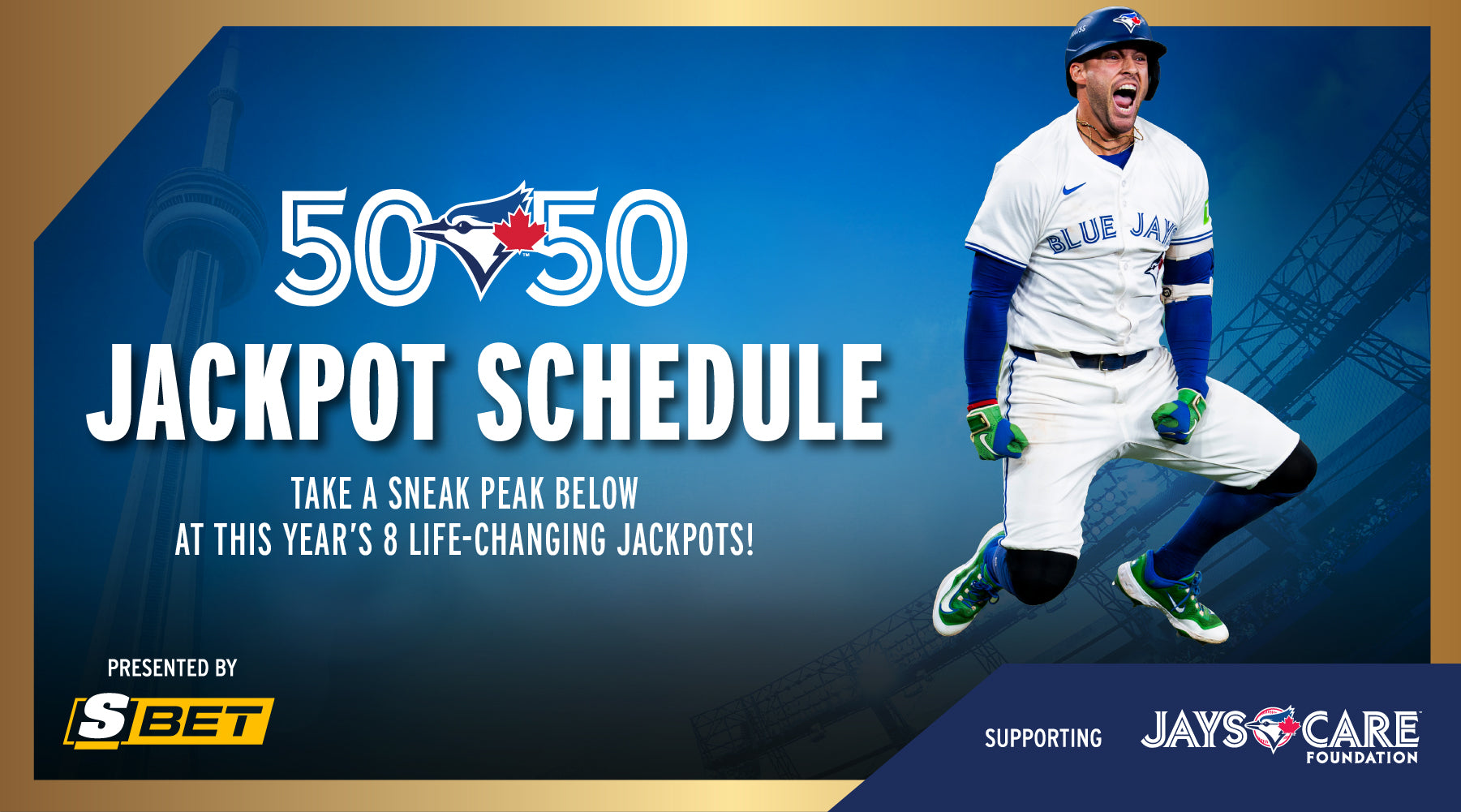 50 50

JACKPOT SCHEDULE

TAKE A SNEAK PEAK BELOW AT THIS YEAR'S 8 LIFE-CHANGING JACKPOTS!

BLUE JAYS

PRESENTED BY

SBET

SUPPORTING

JAYS CARE FOUNDATION